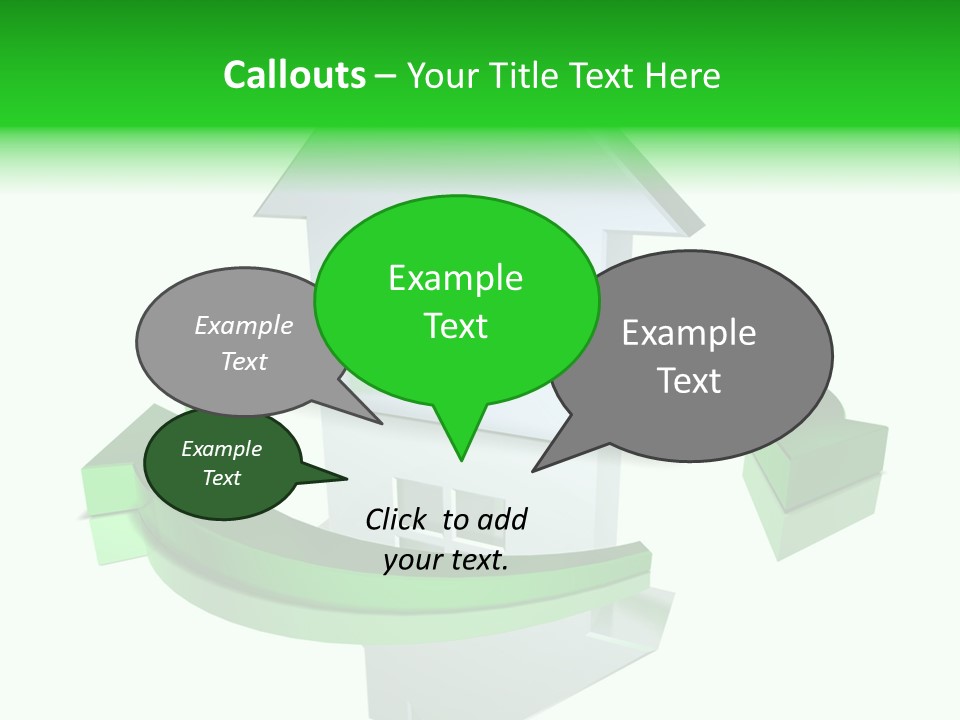 Callouts – Your Title Text Here

Example Text

Example Text

Example Text

Example Text

Click to add your text.